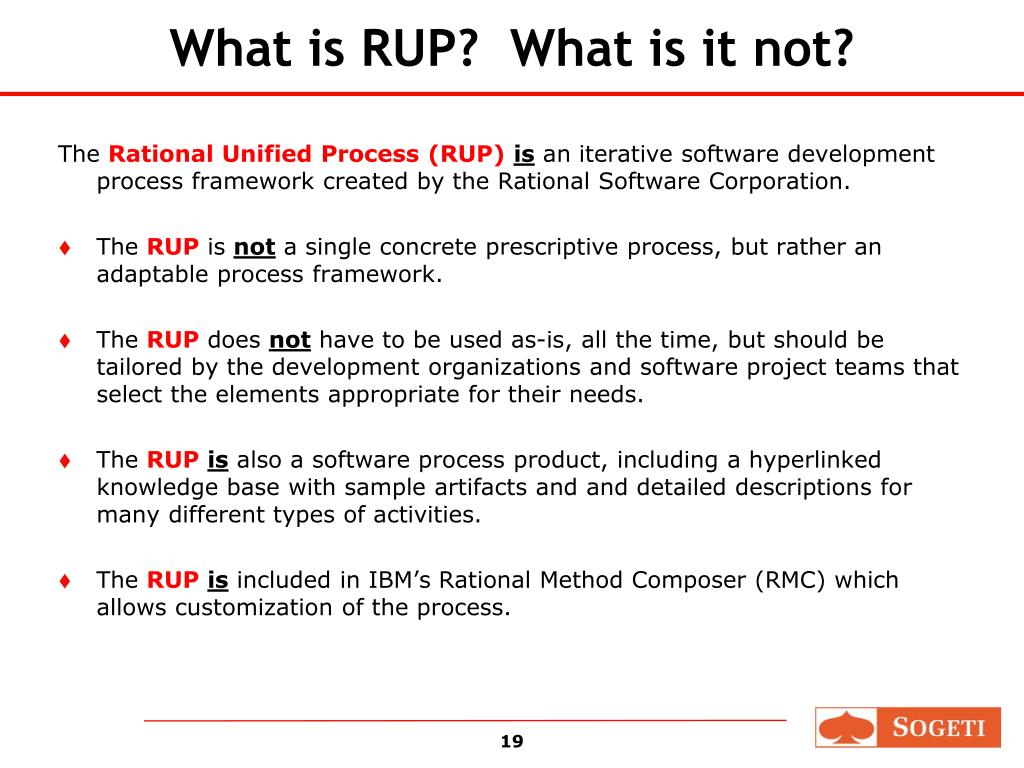 What is RUP?  What is it not?

The Rational Unified Process (RUP) is an iterative software development process framework created by the Rational Software Corporation.

♦ The RUP is not a single concrete prescriptive process, but rather an adaptable process framework.

♦ The RUP does not have to be used as-is, all the time, but should be tailored by the development organizations and software project teams that select the elements appropriate for their needs.

♦ The RUP is also a software process product, including a hyperlinked knowledge base with sample artifacts and and detailed descriptions for many different types of activities.

♦ The RUP is included in IBM's Rational Method Composer (RMC) which allows customization of the process.

19

SOGETI